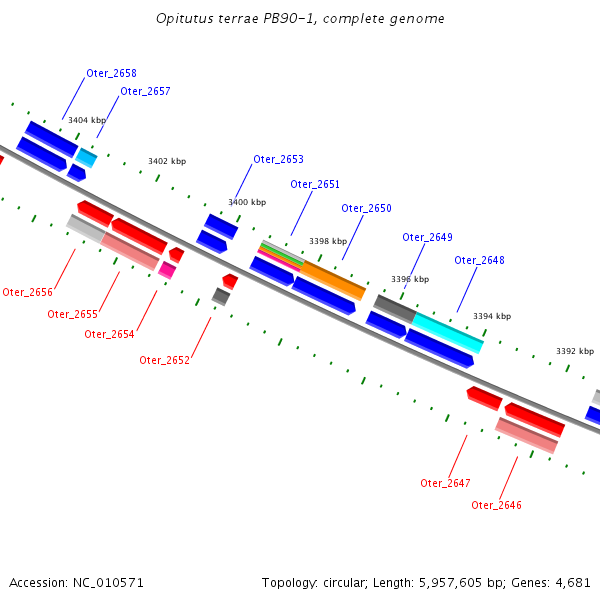 Opitutus terrae PB90-1, complete genome

Oter_2658
Oter_2657
3404 kbp
3402 kbp
Oter_2653
Oter_2651
3400 kbp
Oter_2650
3398 kbp
Oter_2649
Oter_2648
3396 kbp
3394 kbp
3392 kbp
Oter_2656
Oter_2655
Oter_2654
Oter_2652
Oter_2647
Oter_2646

Accession: NC_010571
Topology: circular; Length: 5,957,605 bp; Genes: 4,681